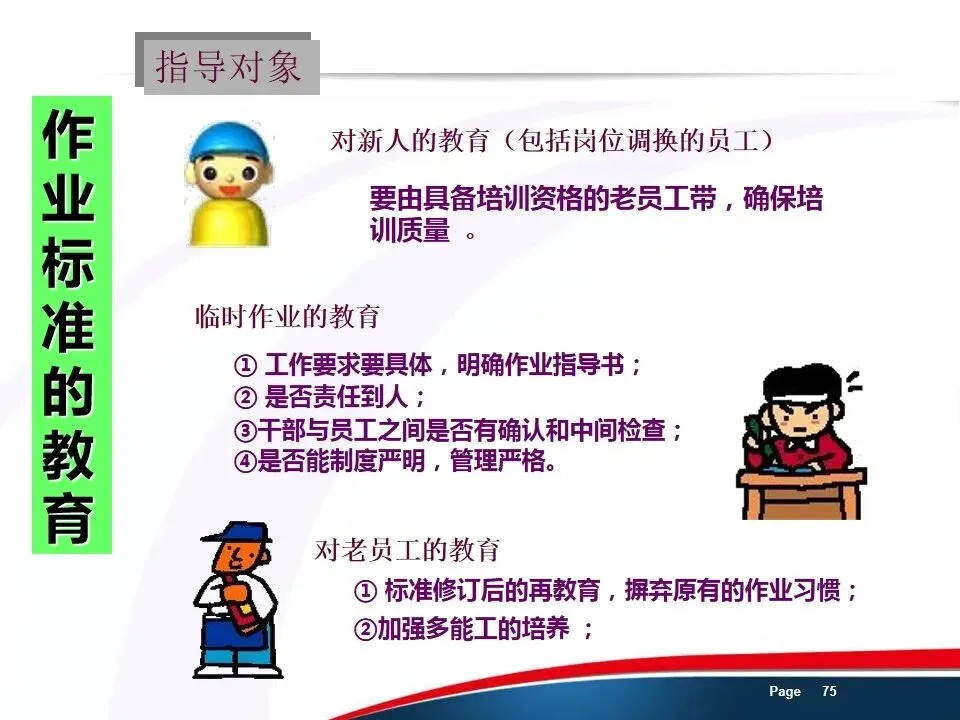 指导对象

作业标准的教育

对新人的教育（包括岗位调换的员工）

要由具备培训资格的老员工带，确保培训质量 。

临时作业的教育

① 工作要求要具体，明确作业指导书；
② 是否责任到人；
③干部与员工之间是否有确认和中间检查；
④是否能制度严明，管理严格。

对老员工的教育

① 标准修订后的再教育，摒弃原有的作业习惯；
②加强多能工的培养 ；

Page 75